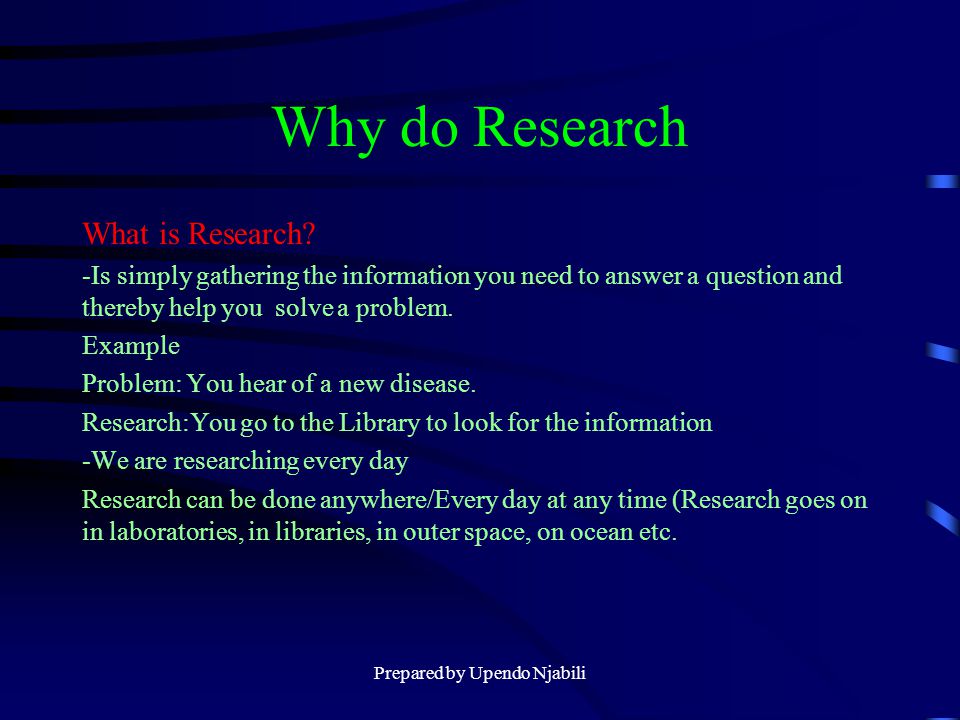 Why do Research

What is Research?

-Is simply gathering the information you need to answer a question and thereby help you solve a problem.

Example

Problem: You hear of a new disease.

Research:You go to the Library to look for the information

-We are researching every day

Research can be done anywhere/Every day at any time (Research goes on in laboratories, in libraries, in outer space, on ocean etc.

Prepared by Upendo Njabili